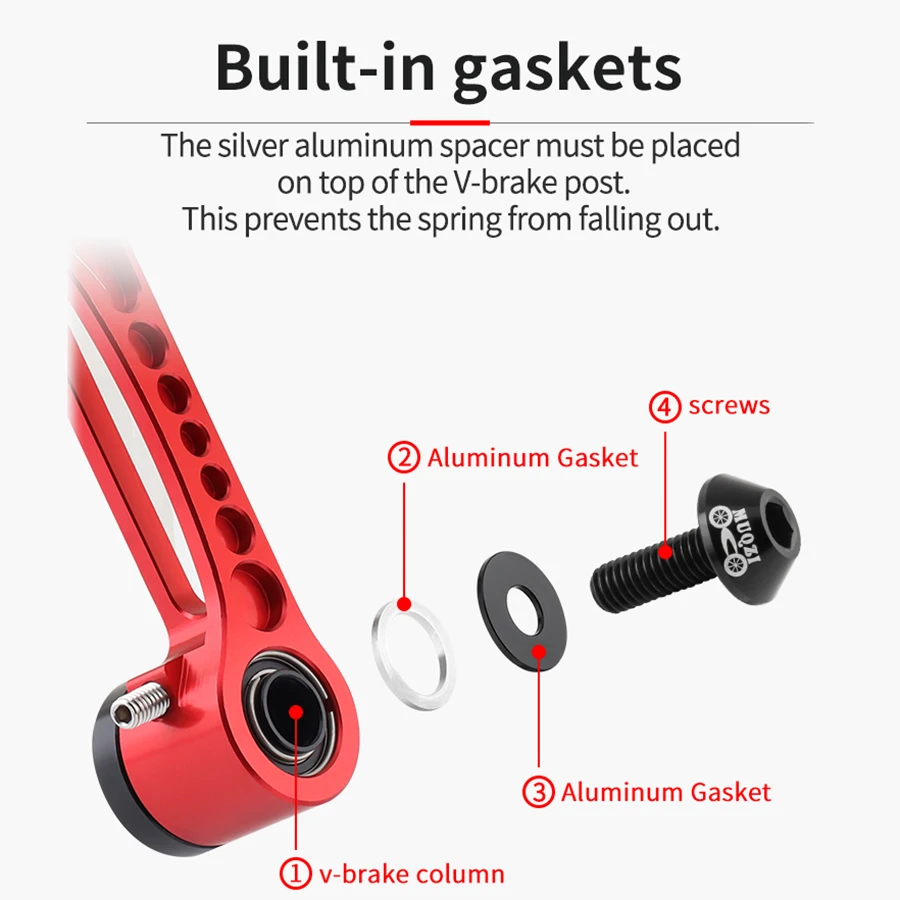 Built-in gaskets

The silver aluminum spacer must be placed on top of the V-brake post.
This prevents the spring from falling out.

④ screws

② Aluminum Gasket

MUQZI

③ Aluminum Gasket

① v-brake column